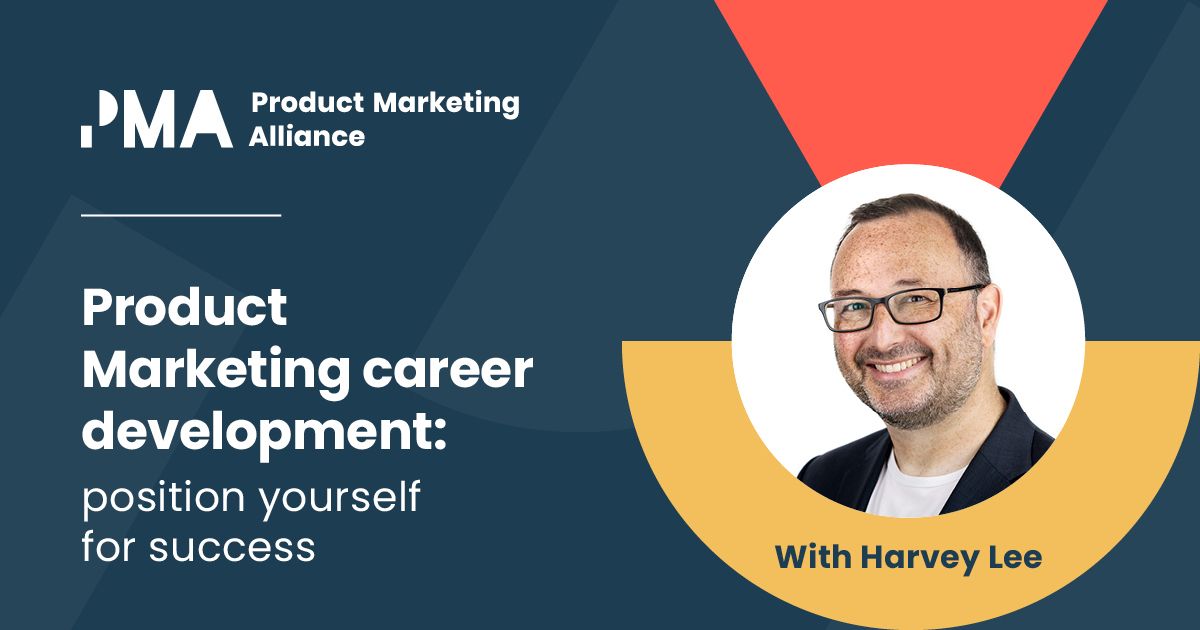 PMA Product Marketing Alliance

Product Marketing career development:
position yourself for success

With Harvey Lee